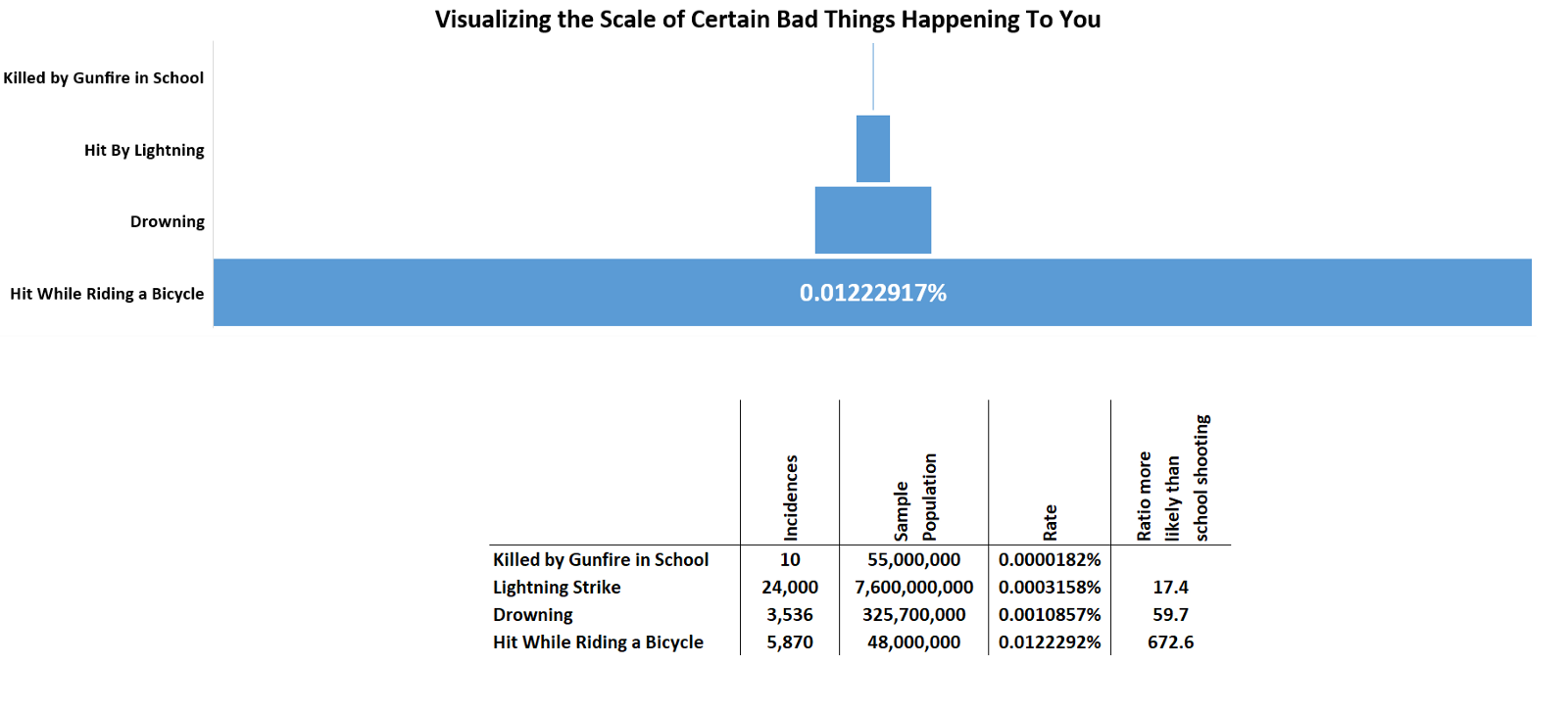 Visualizing the Scale of Certain Bad Things Happening To You

Killed by Gunfire in School

Hit By Lightning

Drowning

Hit While Riding a Bicycle

0.01222917%

| | Incidences | Sample Population | Rate | Ratio more likely than school shooting |
|---|---|---|---|---|
| Killed by Gunfire in School | 10 | 55,000,000 | 0.0000182% | |
| Lightning Strike | 24,000 | 7,600,000,000 | 0.0003158% | 17.4 |
| Drowning | 3,536 | 325,700,000 | 0.0010857% | 59.7 |
| Hit While Riding a Bicycle | 5,870 | 48,000,000 | 0.0122292% | 672.6 |